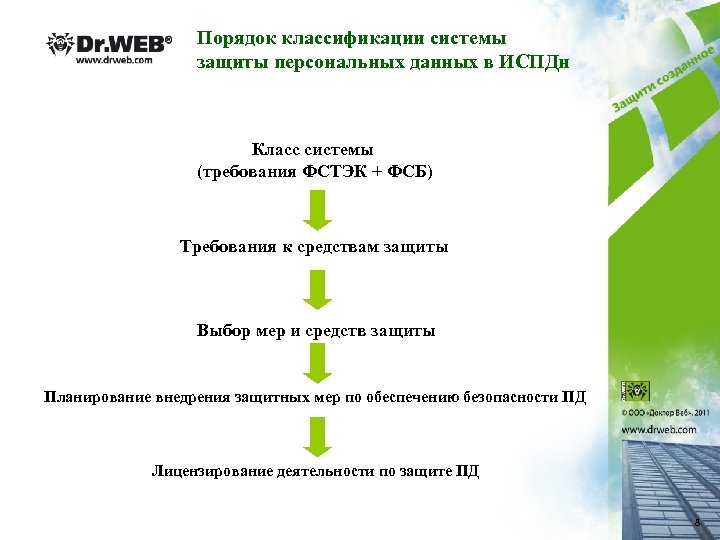 Dr.WEB®
www.drweb.com

Порядок классификации системы защиты персональных данных в ИСПДн

Защити созданное

Класс системы
(требования ФСТЭК + ФСБ)

Требования к средствам защиты

Выбор мер и средств защиты

Планирование внедрения защитных мер по обеспечению безопасности ПД

Лицензирование деятельности по защите ПД

© ООО «Доктор Веб», 2011
www.drweb.com

8